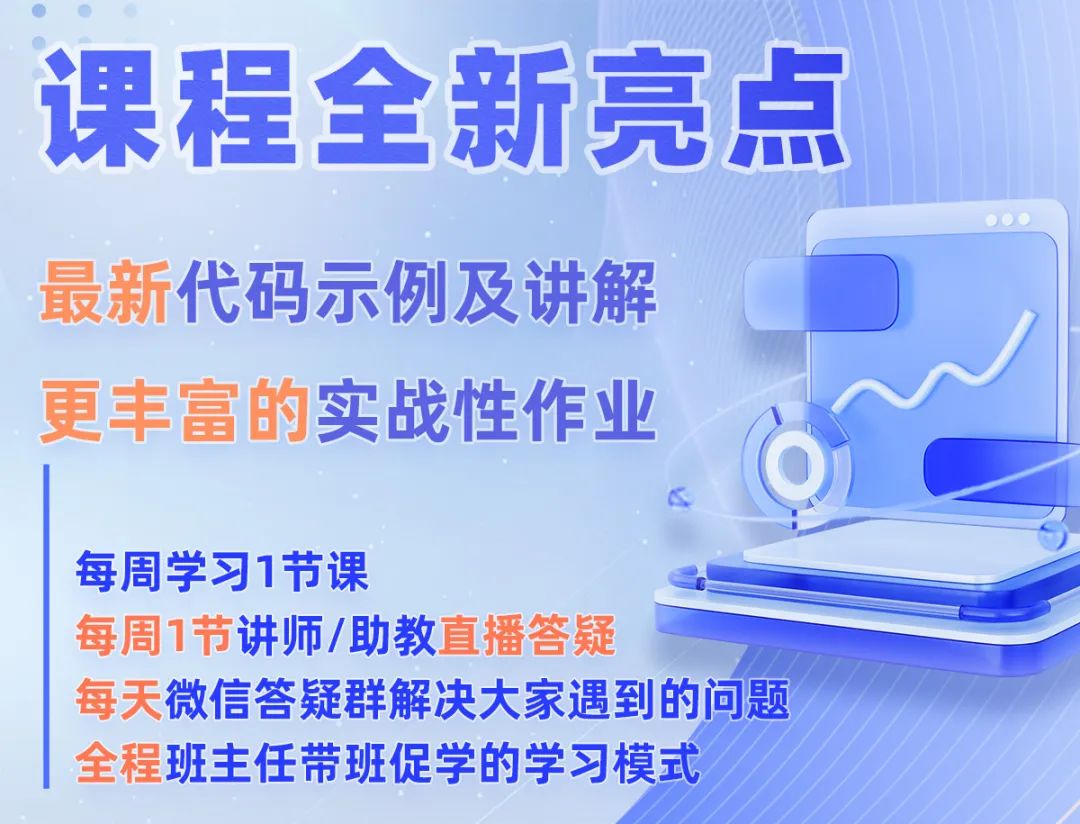 课程全新亮点

最新代码示例及讲解

更丰富的实战性作业

每周学习1节课

每周1节讲师/助教直播答疑

每天微信答疑群解决大家遇到的问题

全程班主任带班促学的学习模式